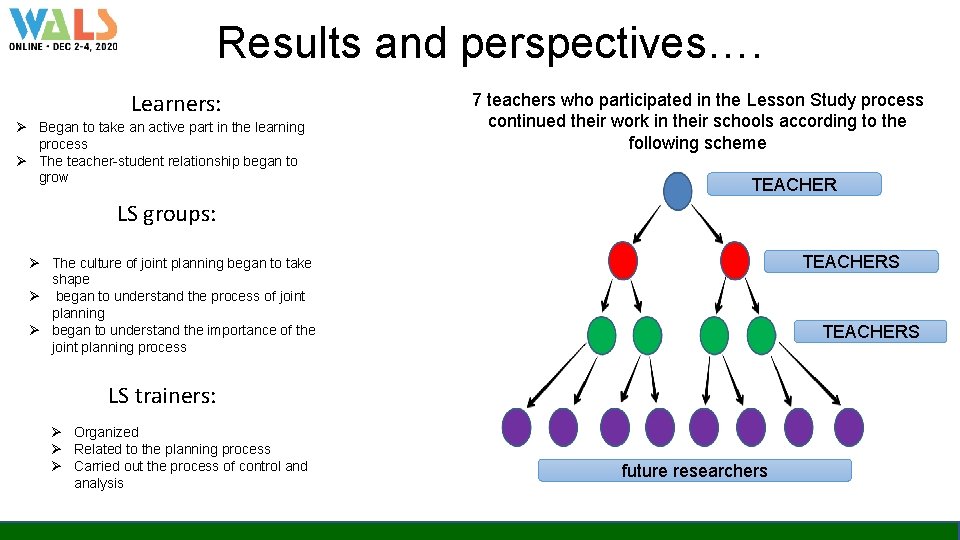 WALS
ONLINE • DEC 2-4, 2020

Results and perspectives….

Learners:

➢ Began to take an active part in the learning process
➢ The teacher-student relationship began to grow

LS groups:

➢ The culture of joint planning began to take shape
➢ began to understand the process of joint planning
➢ began to understand the importance of the joint planning process

LS trainers:

➢ Organized
➢ Related to the planning process
➢ Carried out the process of control and analysis

7 teachers who participated in the Lesson Study process continued their work in their schools according to the following scheme

TEACHER

TEACHERS

TEACHERS

future researchers